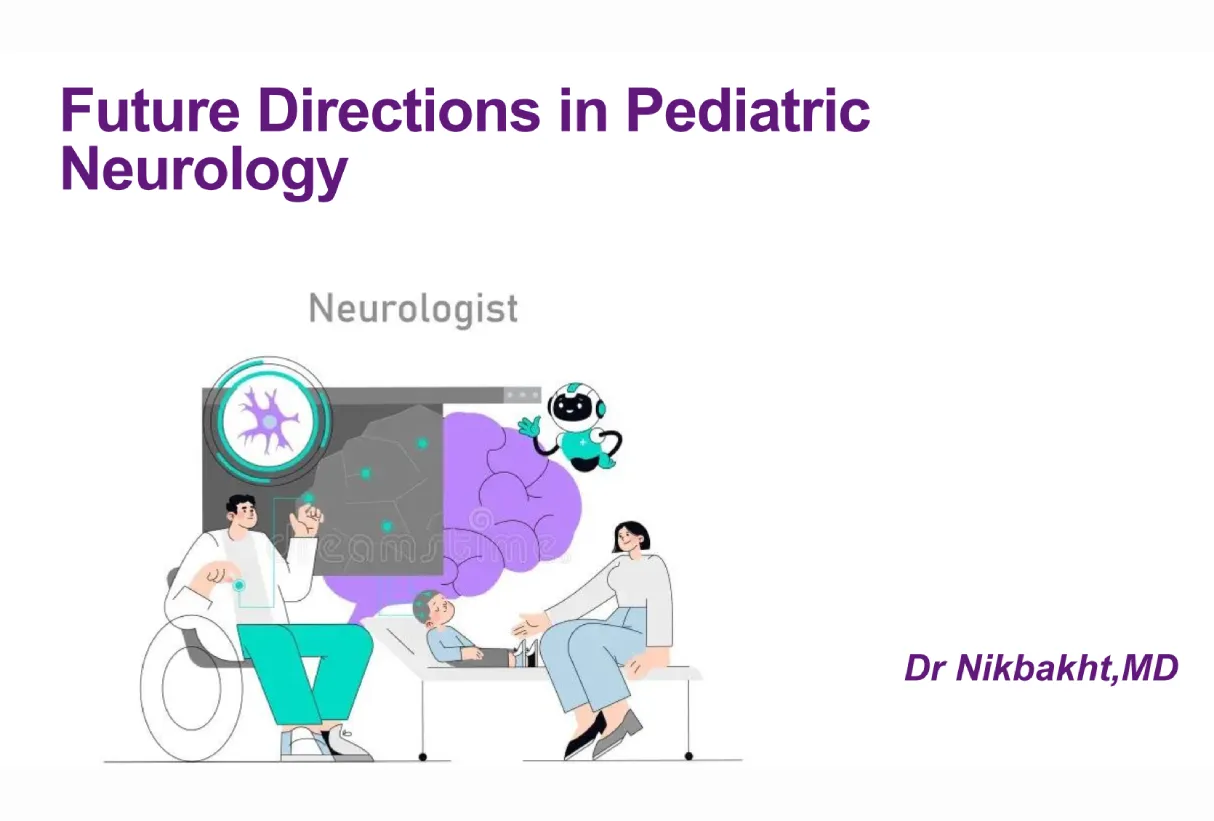 Future Directions in Pediatric Neurology

Neurologist

dreamstime

Dr Nikbakht,MD